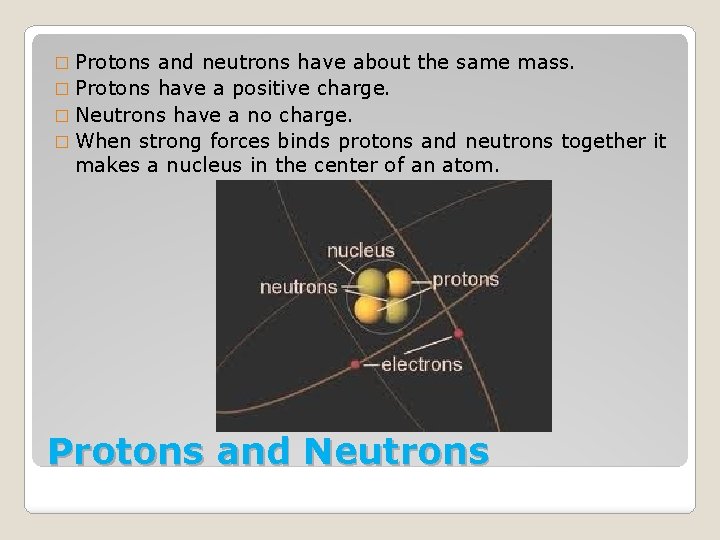 □ Protons and neutrons have about the same mass.
□ Protons have a positive charge.
□ Neutrons have a no charge.
□ When strong forces binds protons and neutrons together it makes a nucleus in the center of an atom.

nucleus
neutrons
protons
electrons

Protons and Neutrons